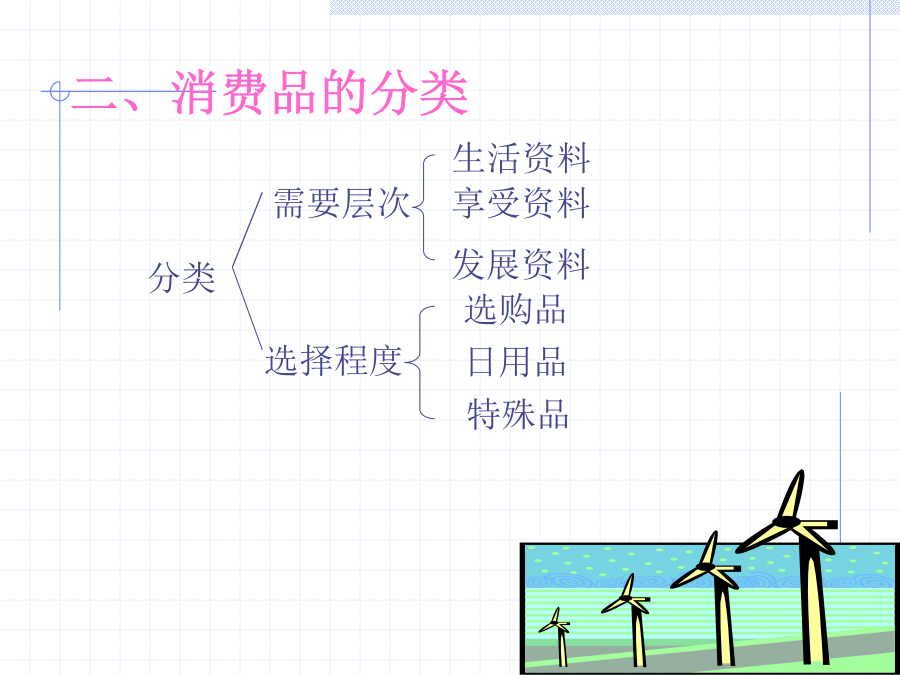 二、消费品的分类

分类

需要层次

生活资料
享受资料
发展资料

选择程度

选购品
日用品
特殊品